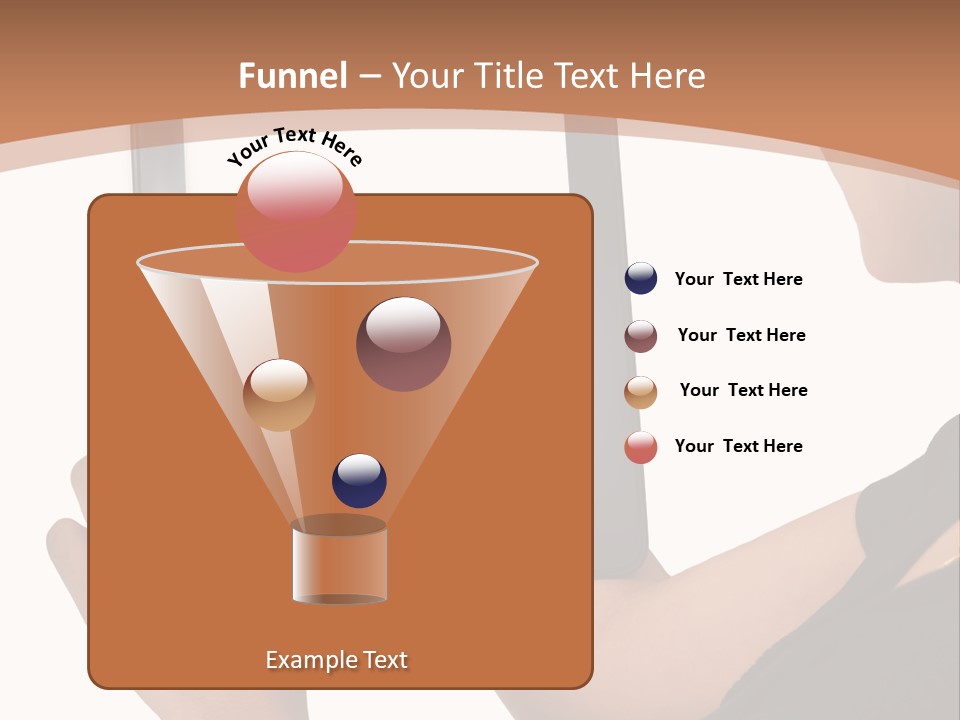 Funnel – Your Title Text Here

Your Text Here

Your Text Here

Your Text Here

Your Text Here

Your Text Here

Example Text